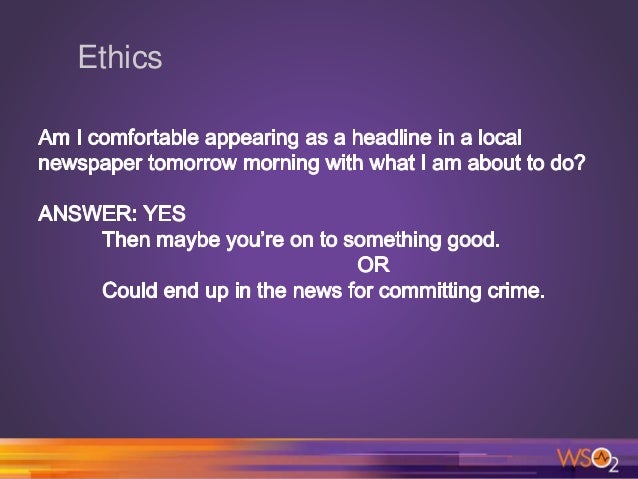 Ethics

Am I comfortable appearing as a headline in a local newspaper tomorrow morning with what I am about to do?

ANSWER: YES

Then maybe you're on to something good.

OR

Could end up in the news for committing crime.

WSO2